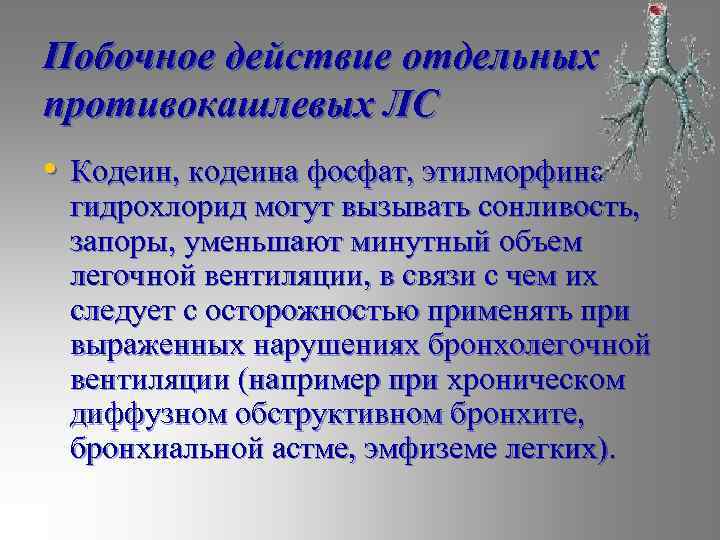 Побочное действие отдельных противокашлевых ЛС

• Кодеин, кодеина фосфат, этилморфина гидрохлорид могут вызывать сонливость, запоры, уменьшают минутный объем легочной вентиляции, в связи с чем их следует с осторожностью применять при выраженных нарушениях бронхолегочной вентиляции (например при хроническом диффузном обструктивном бронхите, бронхиальной астме, эмфиземе легких).